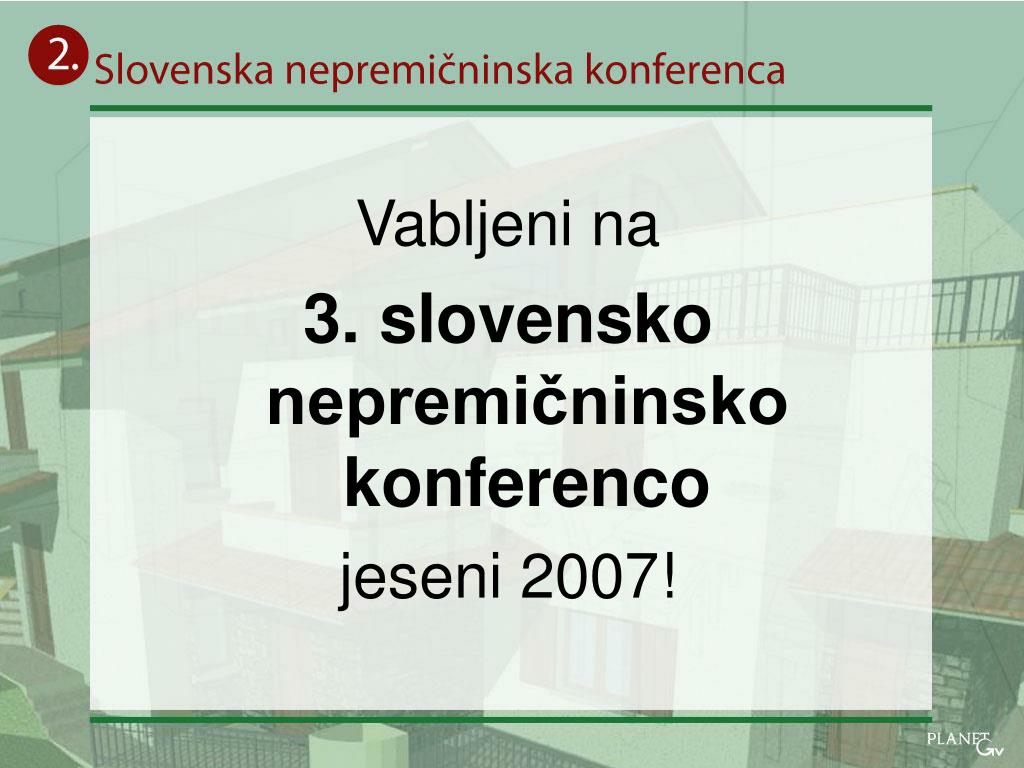 2. Slovenska nepremičninska konferenca

Vabljeni na

3. slovensko nepremičninsko konferenco

jeseni 2007!

PLANET GV